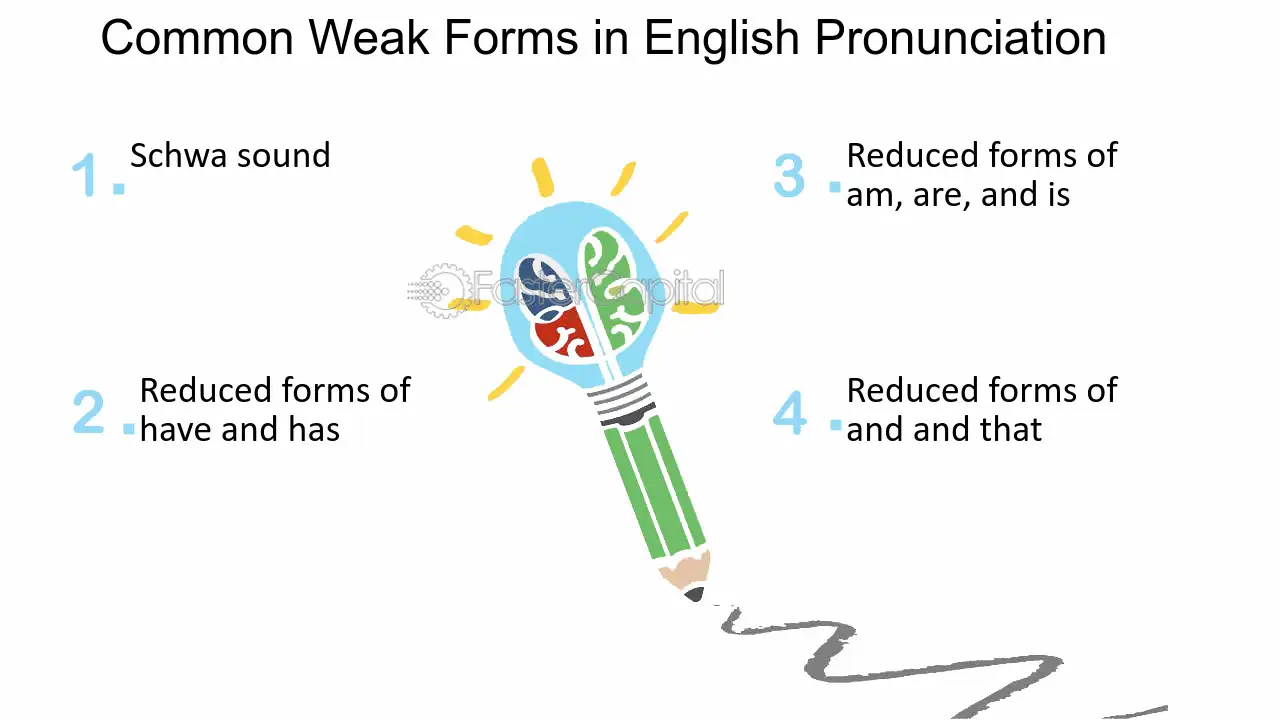 Common Weak Forms in English Pronunciation

1. Schwa sound

2. Reduced forms of have and has

FasterCapital

3. Reduced forms of am, are, and is

4. Reduced forms of and and that